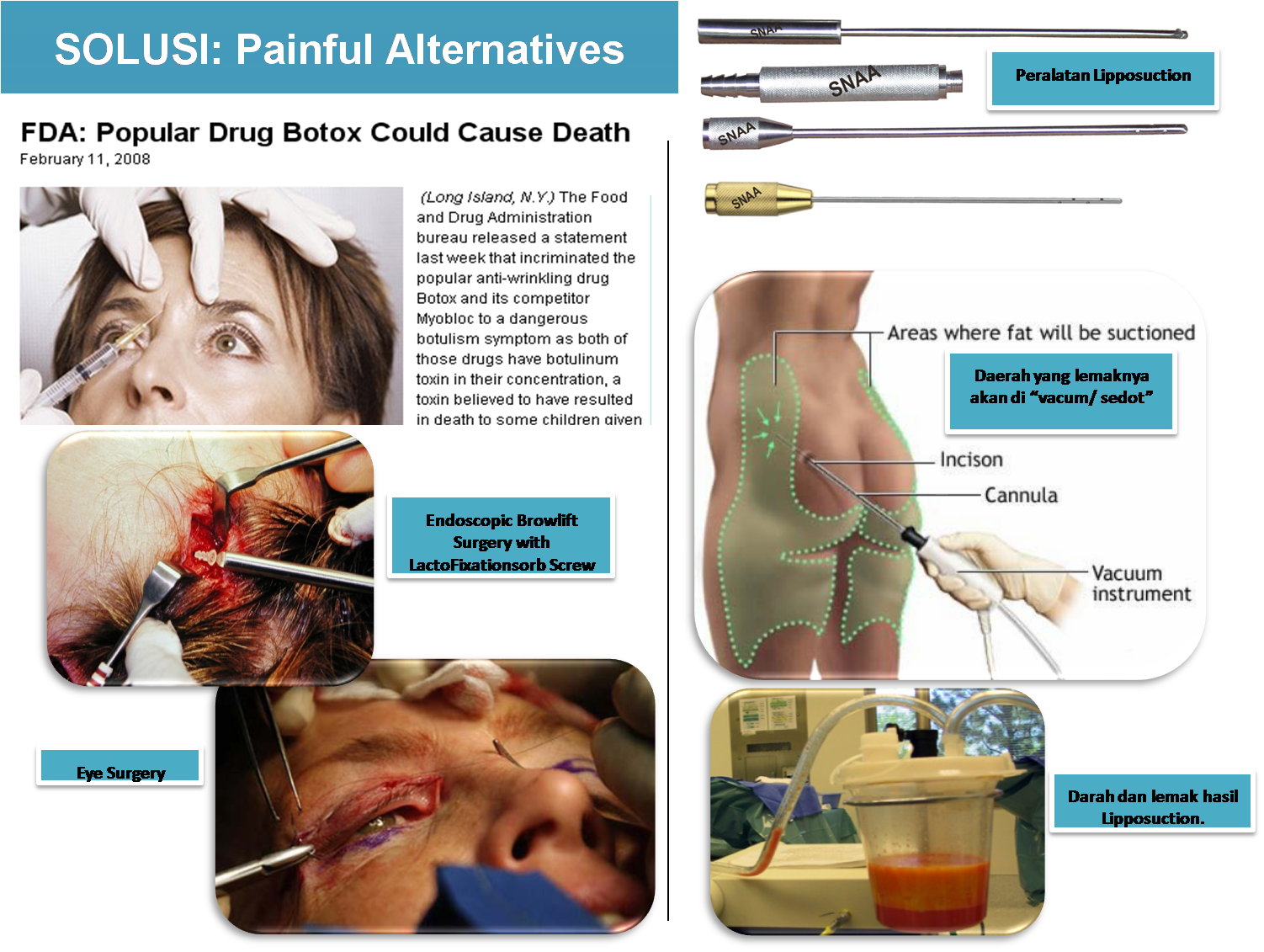 SOLUSI: Painful Alternatives

FDA: Popular Drug Botox Could Cause Death
February 11, 2008

(Long Island, N.Y.) The Food and Drug Administration bureau released a statement last week that incriminated the popular anti-wrinkling drug Botox and its competitor Myobloc to a dangerous botulism symptom as both of those drugs have botulinum toxin in their concentration, a toxin believed to have resulted in death to some children given

Endoscopic Browlift Surgery with LactoFixationsorb Screw

Eye Surgery

SNAA

SNAA

SNAA

SNAA

Peralatan Lipposuction

Areas where fat will be suctioned

Daerah yang lemaknya akan di "vacum/ sedot"

Incison

Cannula

Vacuum instrument

Darah dan lemak hasil Lipposuction.